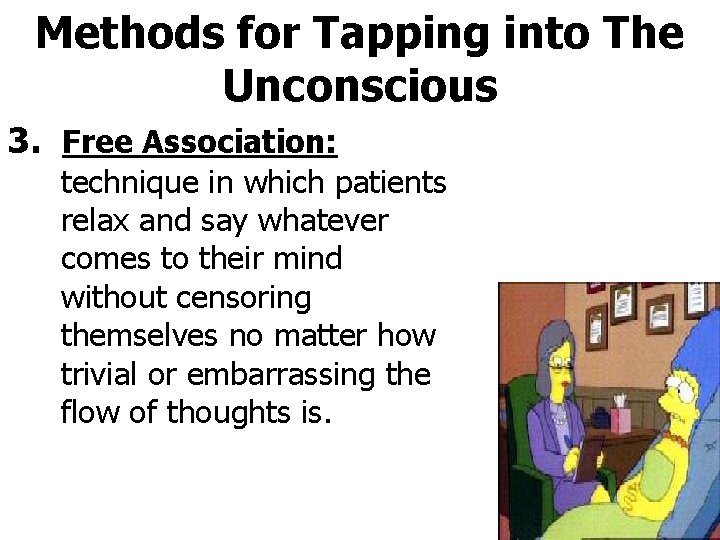 Methods for Tapping into The Unconscious

3. Free Association: technique in which patients relax and say whatever comes to their mind without censoring themselves no matter how trivial or embarrassing the flow of thoughts is.